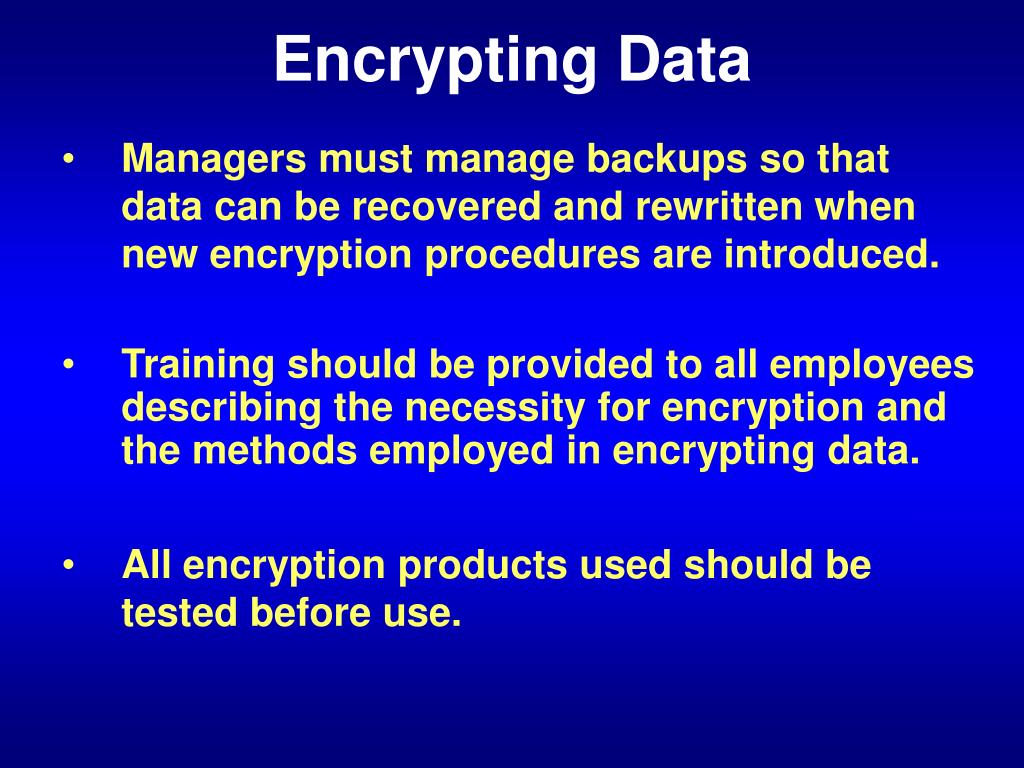 Encrypting Data

• Managers must manage backups so that data can be recovered and rewritten when new encryption procedures are introduced.

• Training should be provided to all employees describing the necessity for encryption and the methods employed in encrypting data.

• All encryption products used should be tested before use.